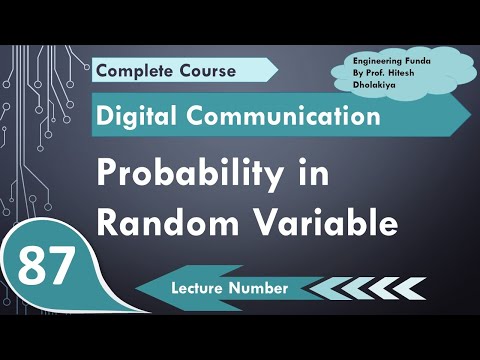 Complete Course

Engineering Funda By Prof. Hitesh Dholakiya

Digital Communication

Probability in Random Variable

87

Lecture Number